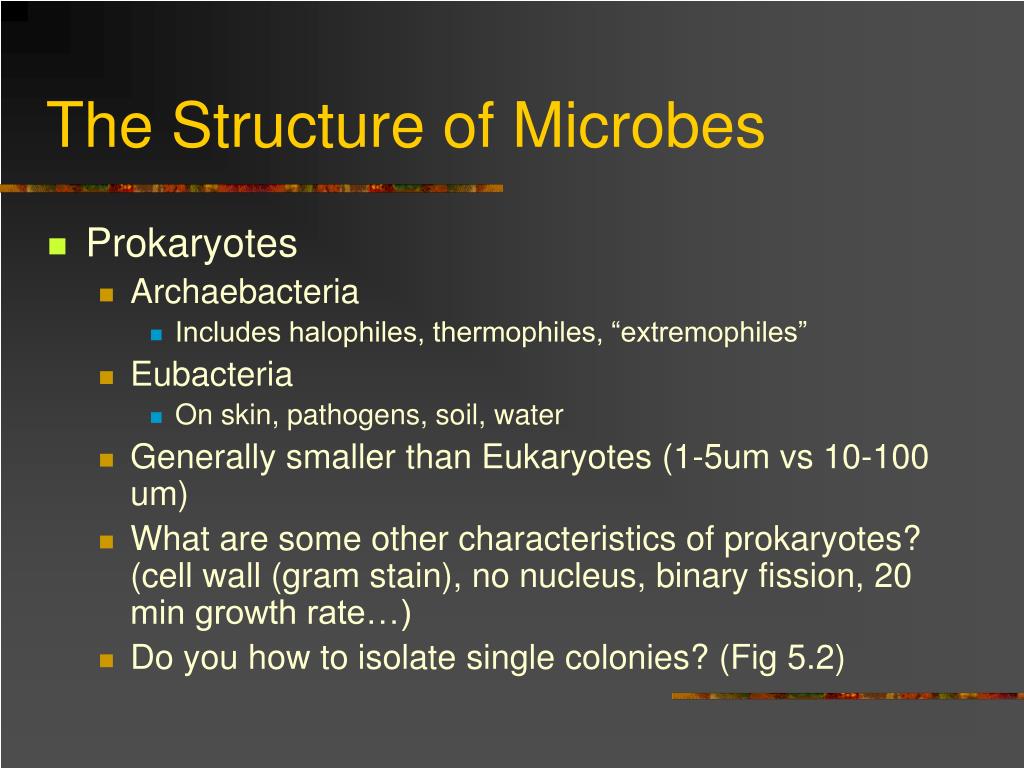 The Structure of Microbes

Prokaryotes

Archaebacteria

Includes halophiles, thermophiles, “extremophiles”

Eubacteria

On skin, pathogens, soil, water

Generally smaller than Eukaryotes (1-5um vs 10-100 um)

What are some other characteristics of prokaryotes? (cell wall (gram stain), no nucleus, binary fission, 20 min growth rate…)

Do you how to isolate single colonies? (Fig 5.2)